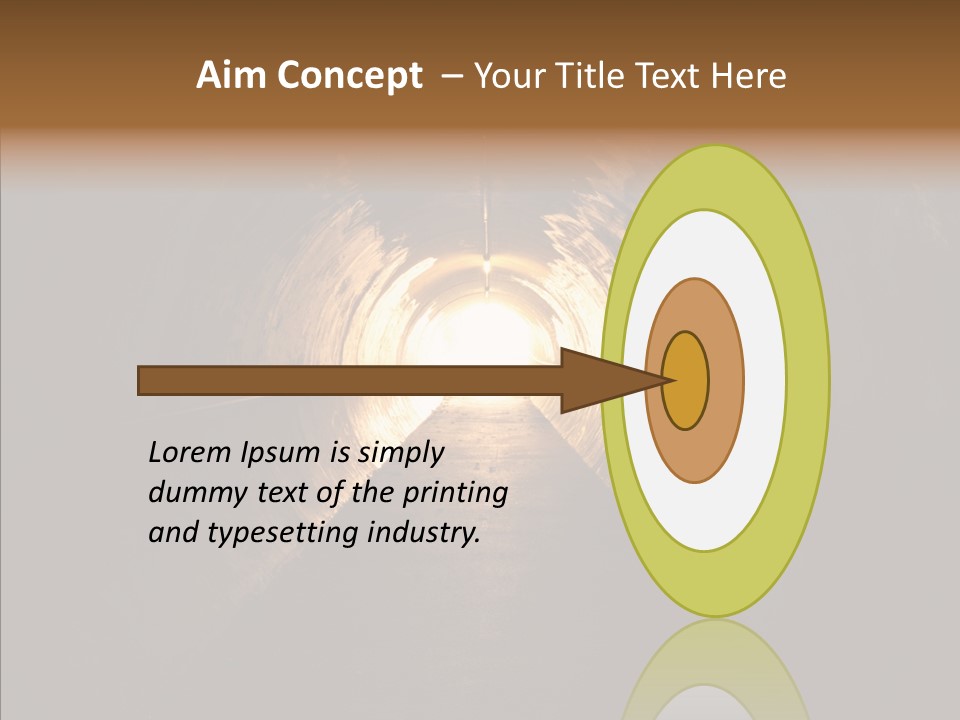 Aim Concept – Your Title Text Here

Lorem Ipsum is simply dummy text of the printing and typesetting industry.